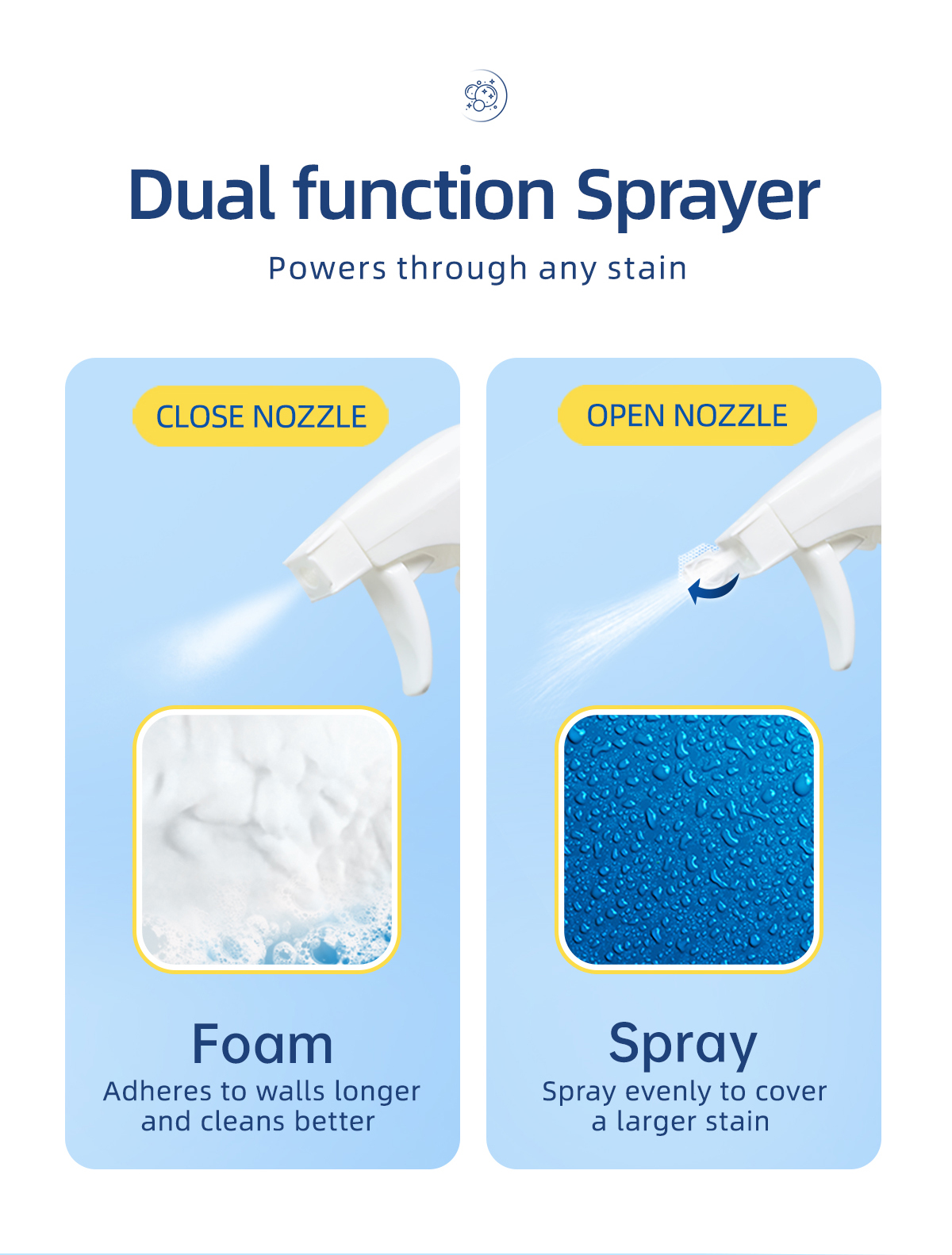 Dual function Sprayer

Powers through any stain

CLOSE NOZZLE

Foam

Adheres to walls longer and cleans better

OPEN NOZZLE

Spray

Spray evenly to cover a larger stain